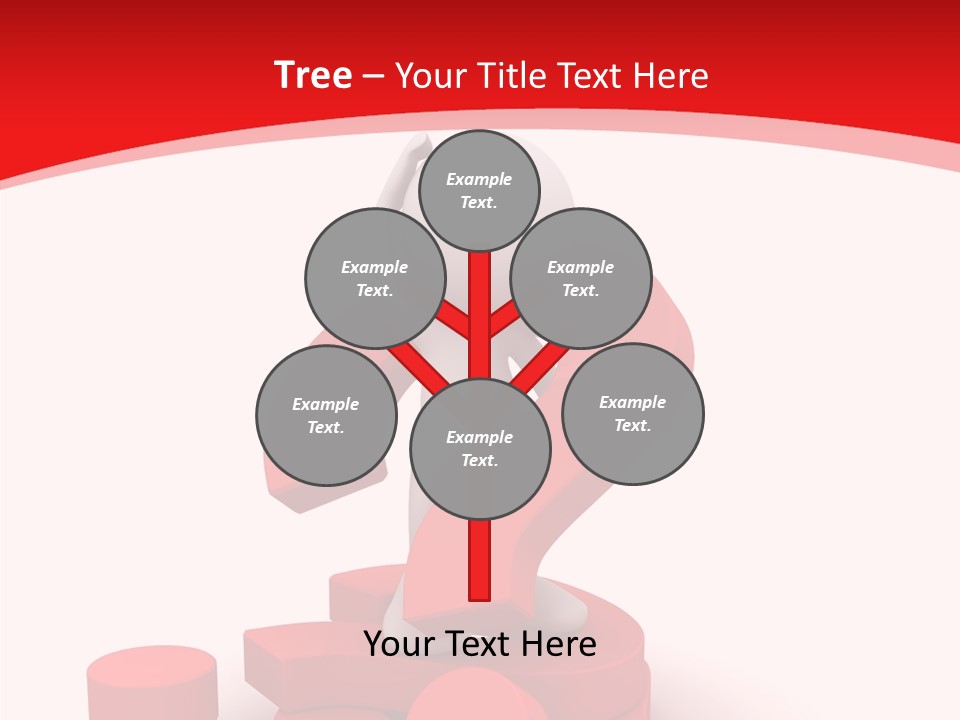 Tree – Your Title Text Here

Example Text.

Example Text.

Example Text.

Example Text.

Example Text.

Example Text.

Your Text Here